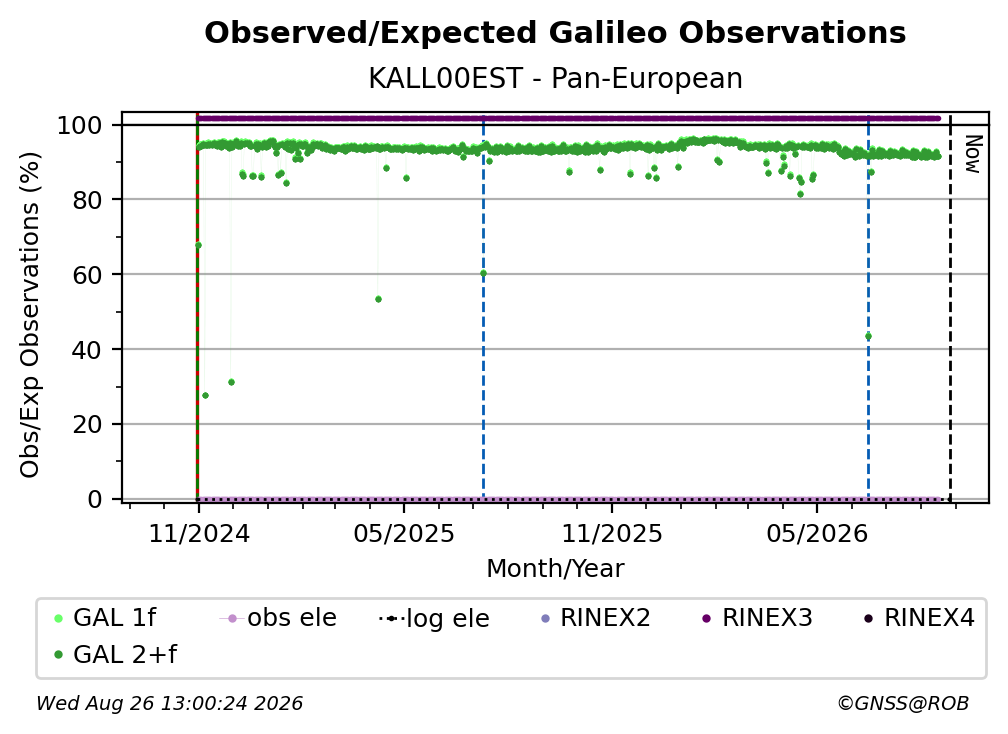 Observed/Expected Galileo Observations
KALL00EST - Pan-European

Obs/Exp Observations (%)

100
80
60
40
20
0

Now

11/2024
05/2025
11/2025
05/2026
Month/Year

GAL 1f
obs ele
log ele
RINEX2
RINEX3
RINEX4
GAL 2+f

Wed Aug 26 13:00:24 2026
©GNSS@ROB